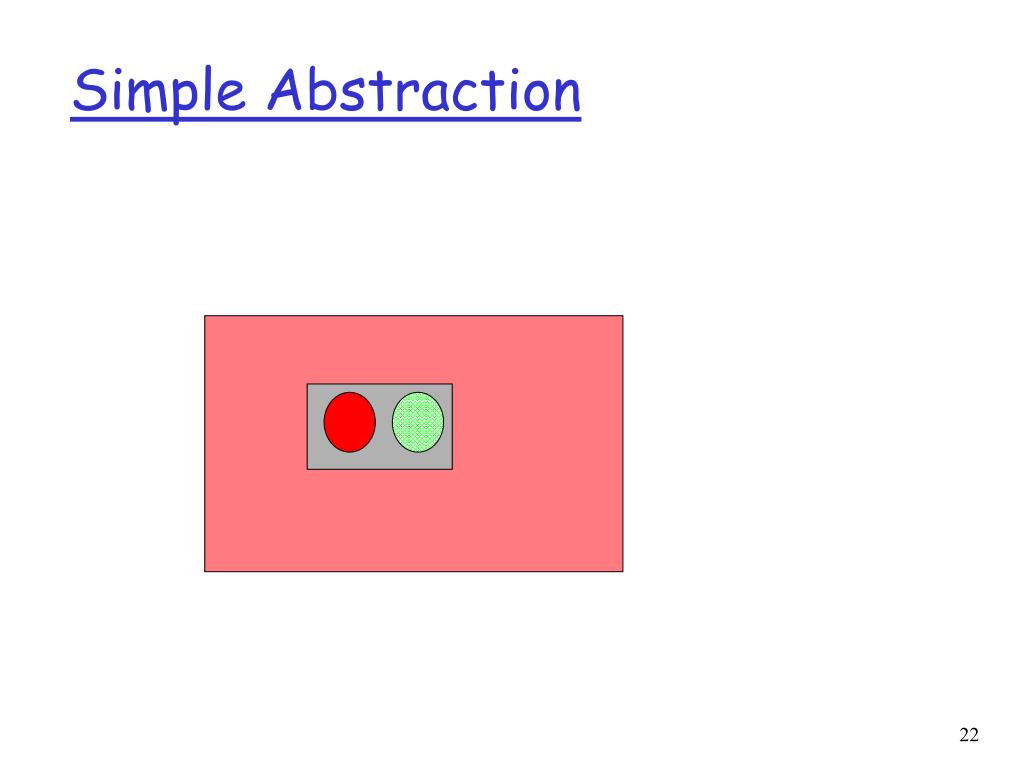 Simple Abstraction

22